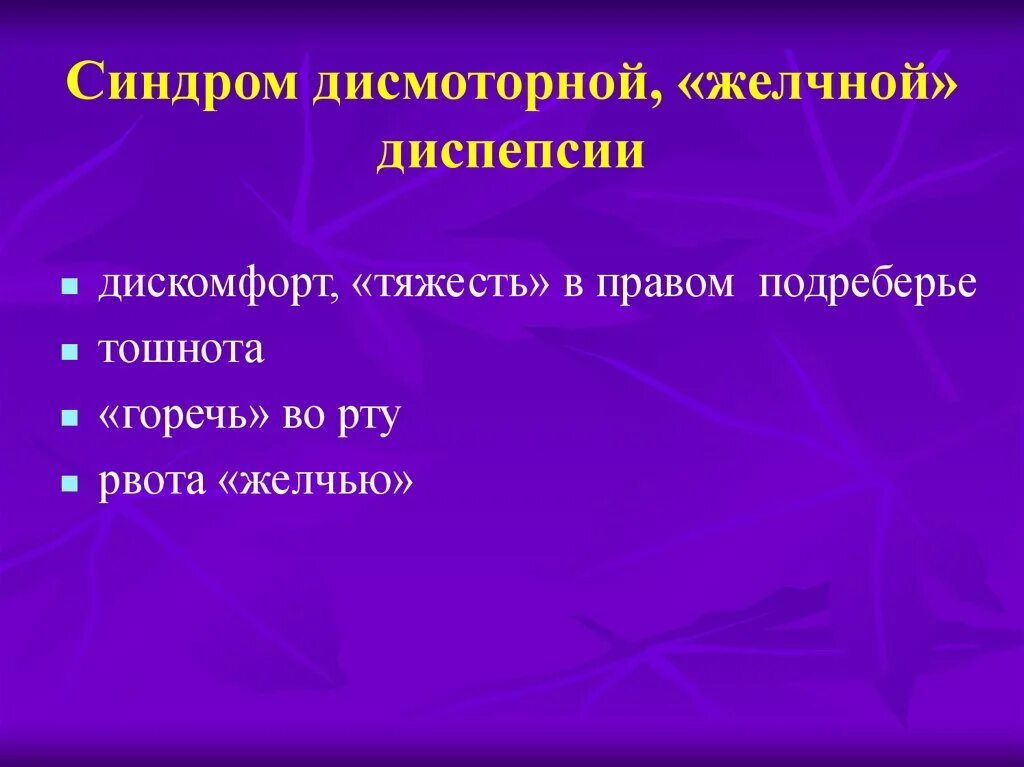 Синдром дисмоторной, «желчной» диспепсии

- дискомфорт, «тяжесть» в правом подреберье
- тошнота
- «горечь» во рту
- рвота «желчью»